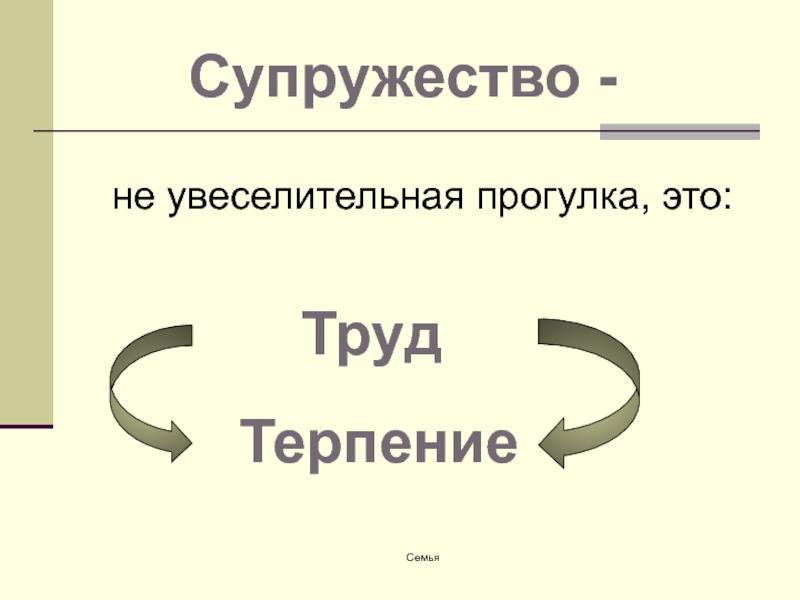 Супружество -

не увеселительная прогулка, это:

Труд

Терпение

Семья